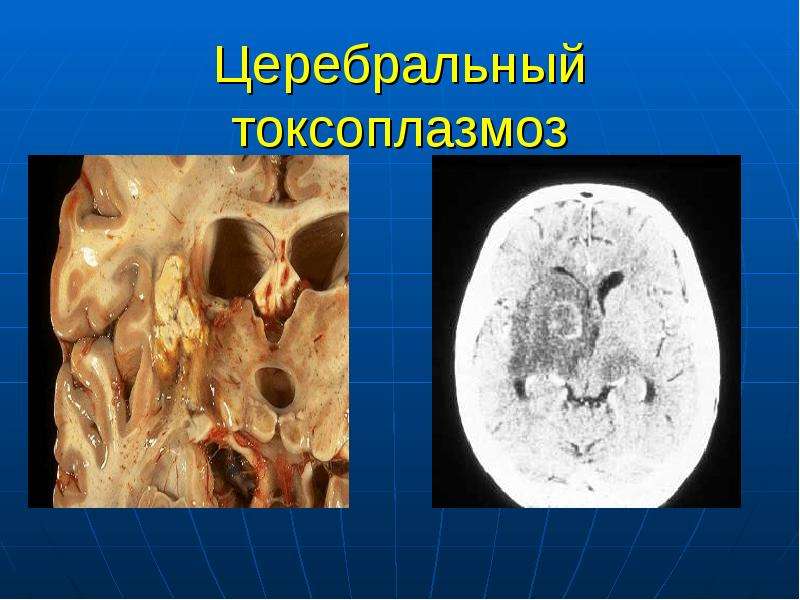 Церебральный токсоплазмоз